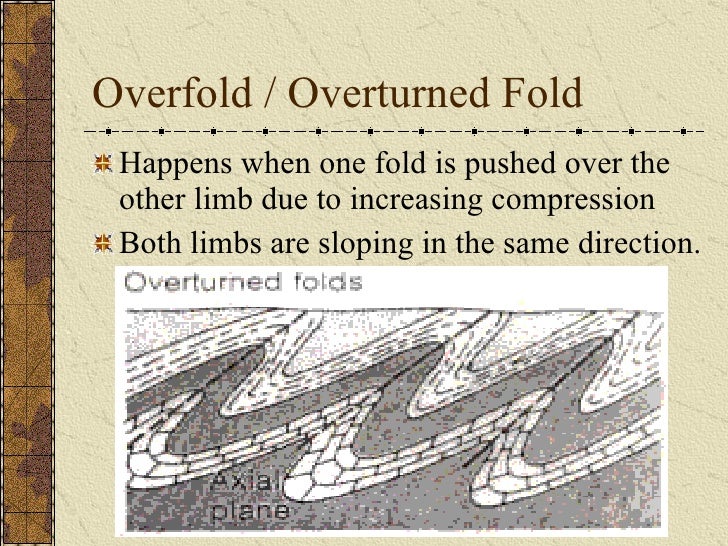 Overfold / Overturned Fold

Happens when one fold is pushed over the other limb due to increasing compression

Both limbs are sloping in the same direction.

Overturned folds

Axial plane